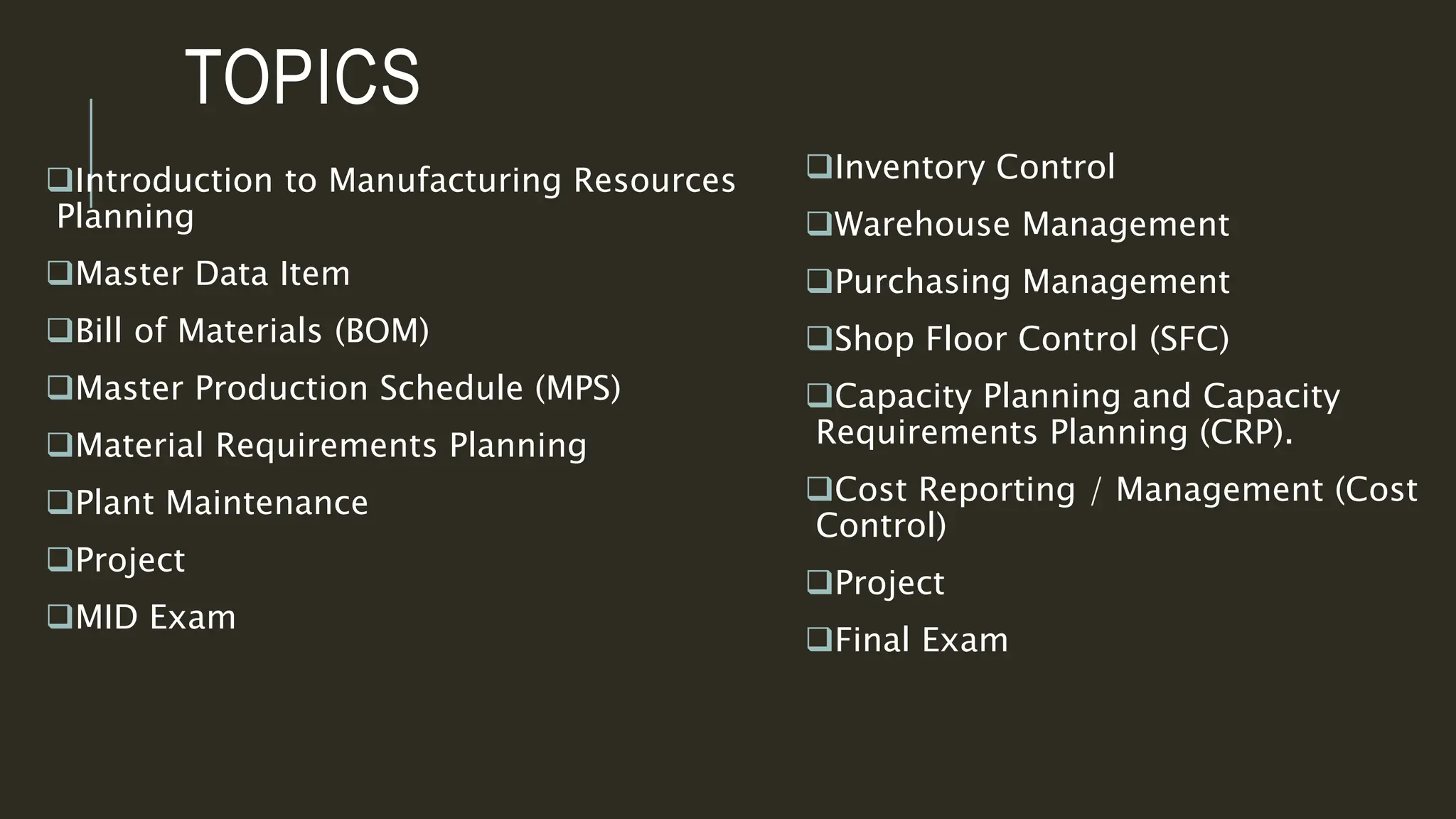 TOPICS

❑Introduction to Manufacturing Resources Planning

❑Master Data Item

❑Bill of Materials (BOM)

❑Master Production Schedule (MPS)

❑Material Requirements Planning

❑Plant Maintenance

❑Project

❑MID Exam

❑Inventory Control

❑Warehouse Management

❑Purchasing Management

❑Shop Floor Control (SFC)

❑Capacity Planning and Capacity Requirements Planning (CRP).

❑Cost Reporting / Management (Cost Control)

❑Project

❑Final Exam